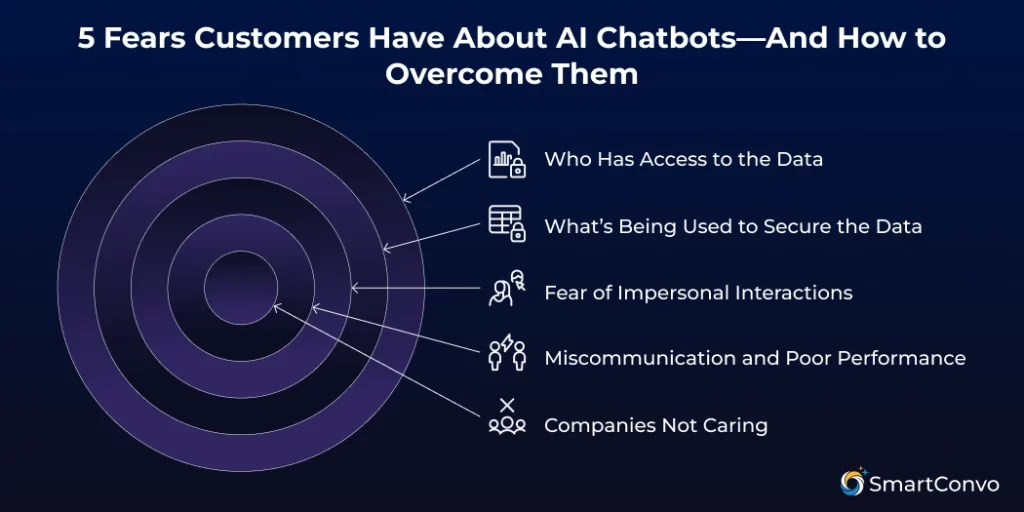 5 Fears Customers Have About AI Chatbots—And How to Overcome Them

Who Has Access to the Data

What's Being Used to Secure the Data

Fear of Impersonal Interactions

Miscommunication and Poor Performance

Companies Not Caring

SmartConvo